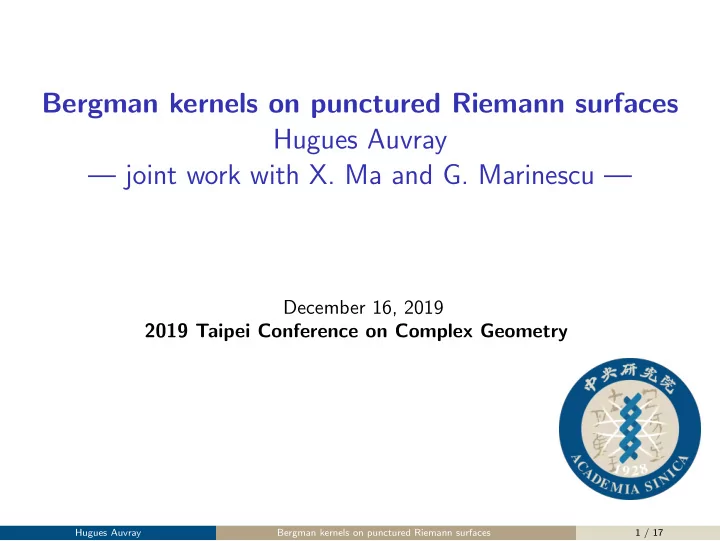 Bergman kernels on punctured Riemann surfaces
Hugues Auvray
— joint work with X. Ma and G. Marinescu —

December 16, 2019
2019 Taipei Conference on Complex Geometry

中央研究院
1928
ACADEMIA SINICA

Hugues Auvray Bergman kernels on punctured Riemann surfaces 1 / 17